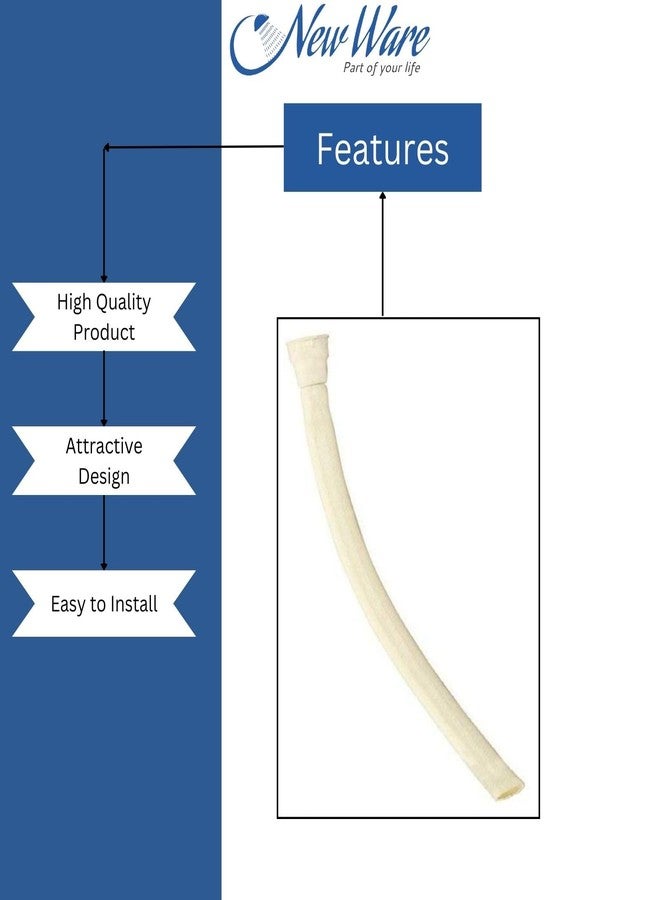 New Ware
Part of your life

Features

High Quality Product

Attractive Design

Easy to Install